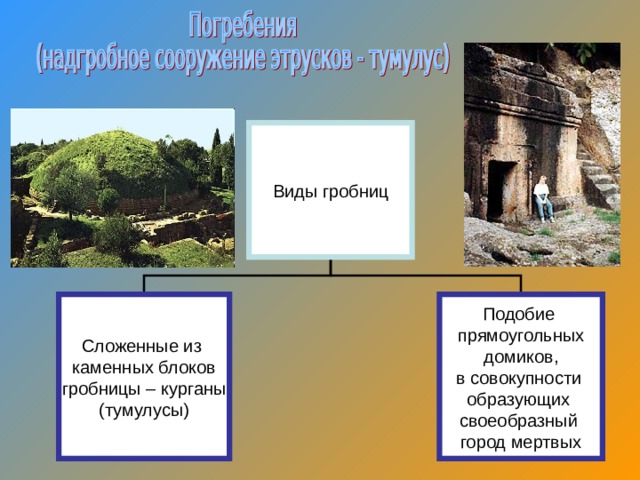 Погребения
(надгробное сооружение этрусков - тумулус)

Виды гробниц

Сложенные из каменных блоков гробницы – курганы (тумулусы)

Подобие прямоугольных домиков, в совокупности образующих своеобразный город мертвых